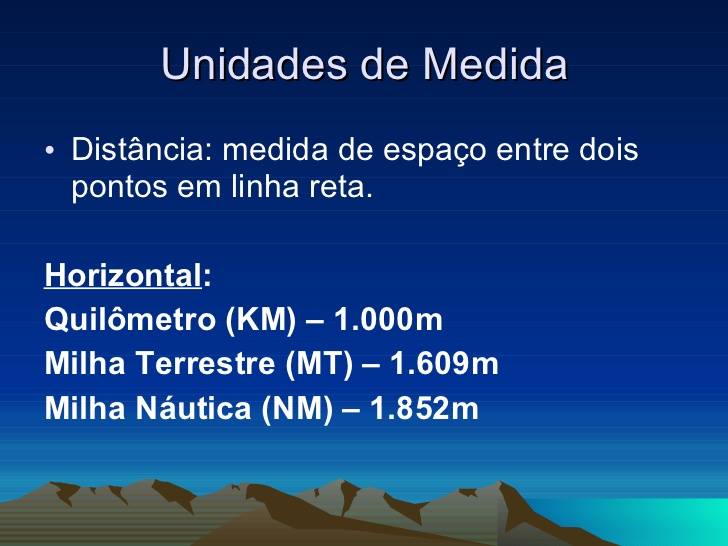 Unidades de Medida

• Distância: medida de espaço entre dois pontos em linha reta.

Horizontal:
Quilômetro (KM) – 1.000m
Milha Terrestre (MT) – 1.609m
Milha Náutica (NM) – 1.852m